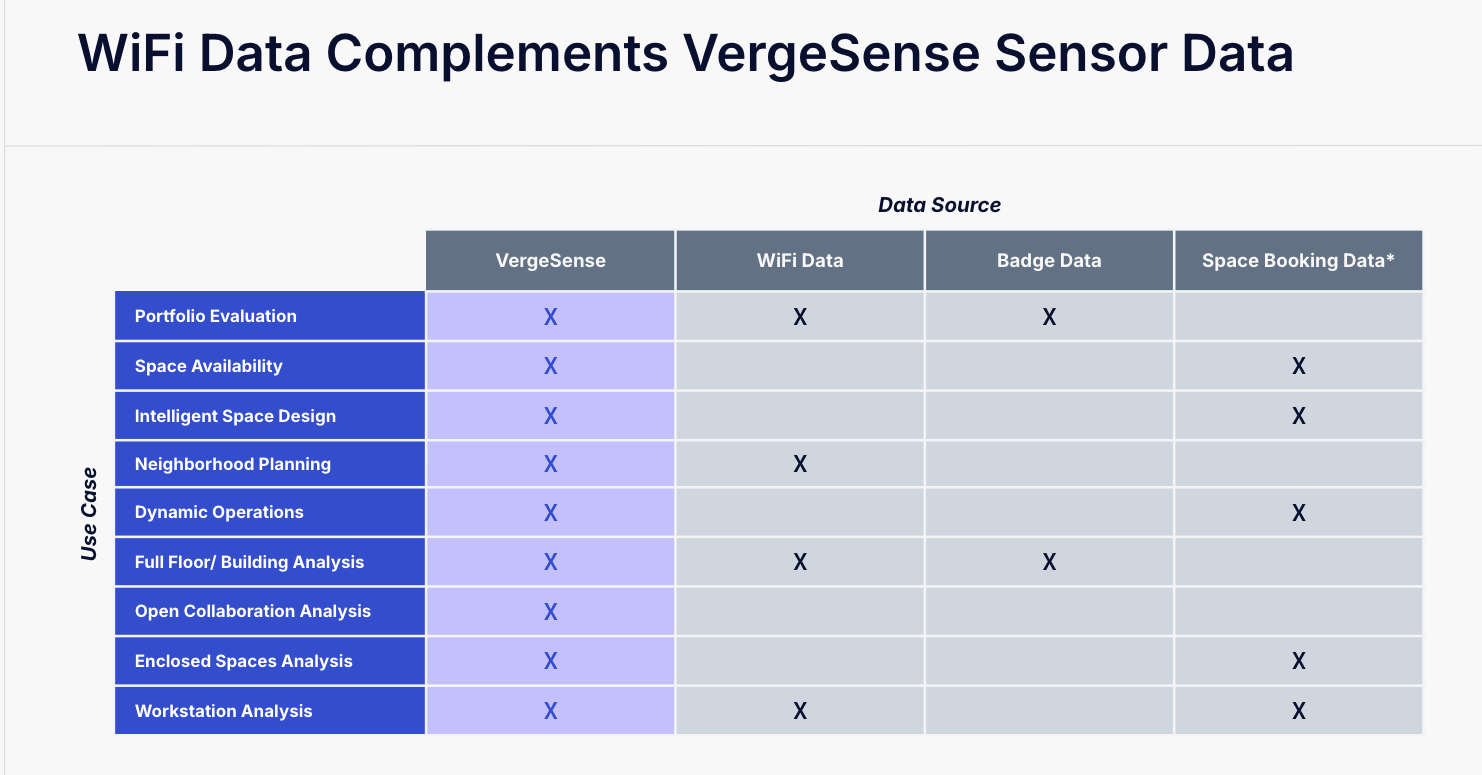 WiFi Data Complements VergeSense Sensor Data

Data Source

Use Case

| | VergeSense | WiFi Data | Badge Data | Space Booking Data* |
|---|---|---|---|---|
| Portfolio Evaluation | X | X | X | |
| Space Availability | X | | | X |
| Intelligent Space Design | X | | | X |
| Neighborhood Planning | X | X | | |
| Dynamic Operations | X | | | X |
| Full Floor/ Building Analysis | X | X | X | |
| Open Collaboration Analysis | X | | | |
| Enclosed Spaces Analysis | X | | | X |
| Workstation Analysis | X | X | | X |